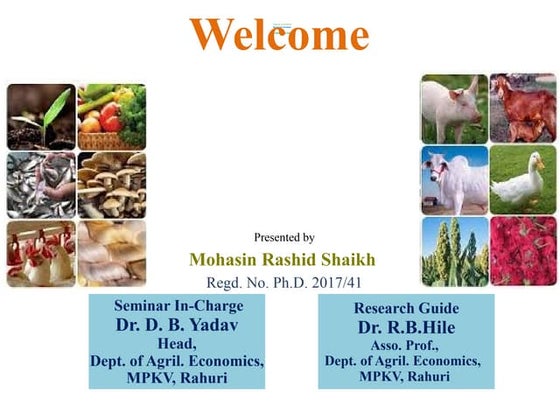 Welcome

Presented by

Mohasin Rashid Shaikh

Regd. No. Ph.D. 2017/41

Seminar In-Charge
Dr. D. B. Yadav
Head,
Dept. of Agril. Economics,
MPKV, Rahuri

Research Guide
Dr. R.B.Hile
Asso. Prof.,
Dept. of Agril. Economics,
MPKV, Rahuri